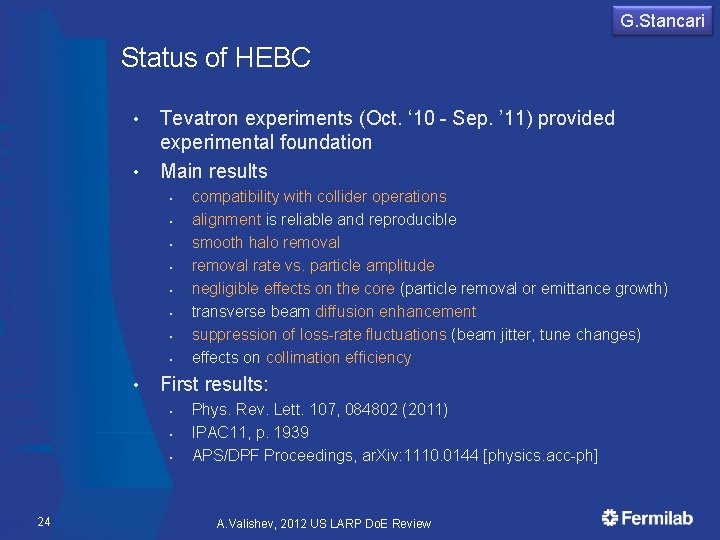 G.Stancari

Status of HEBC

• Tevatron experiments (Oct. ‘10 - Sep. ’11) provided experimental foundation
• Main results
  • compatibility with collider operations
  • alignment is reliable and reproducible
  • smooth halo removal
  • removal rate vs. particle amplitude
  • negligible effects on the core (particle removal or emittance growth)
  • transverse beam diffusion enhancement
  • suppression of loss-rate fluctuations (beam jitter, tune changes)
  • effects on collimation efficiency
• First results:
  • Phys. Rev. Lett. 107, 084802 (2011)
  • IPAC11, p. 1939
  • APS/DPF Proceedings, arXiv:1110.0144 [physics.acc-ph]

24

A.Valishev, 2012 US LARP DoE Review

Fermilab